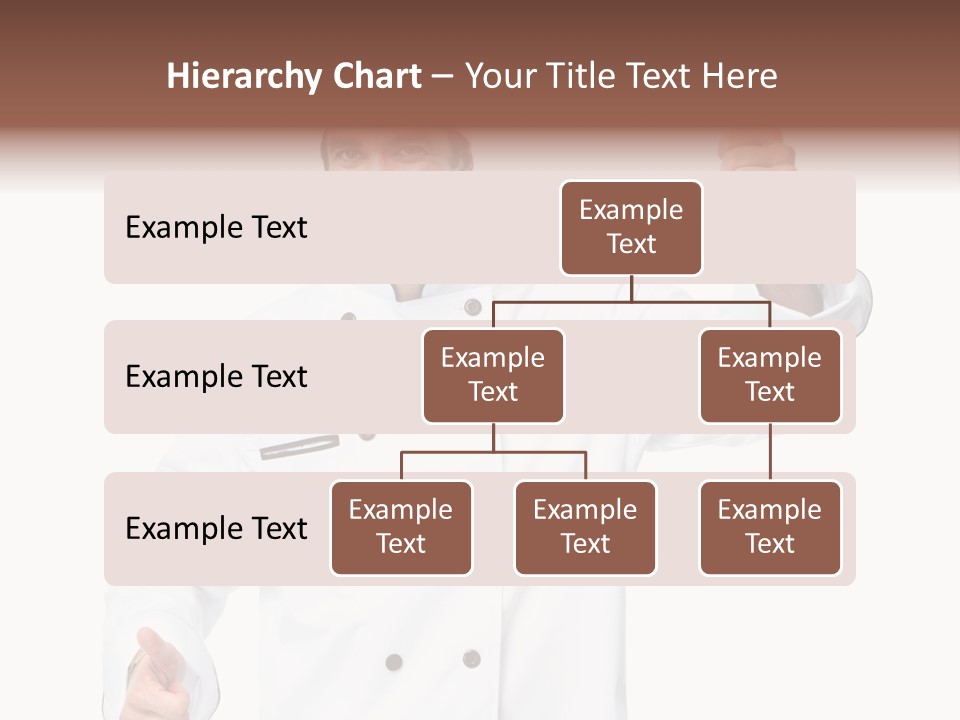 Hierarchy Chart – Your Title Text Here

Example Text

Example Text

Example Text

Example Text

Example Text

Example Text

Example Text

Example Text

Example Text